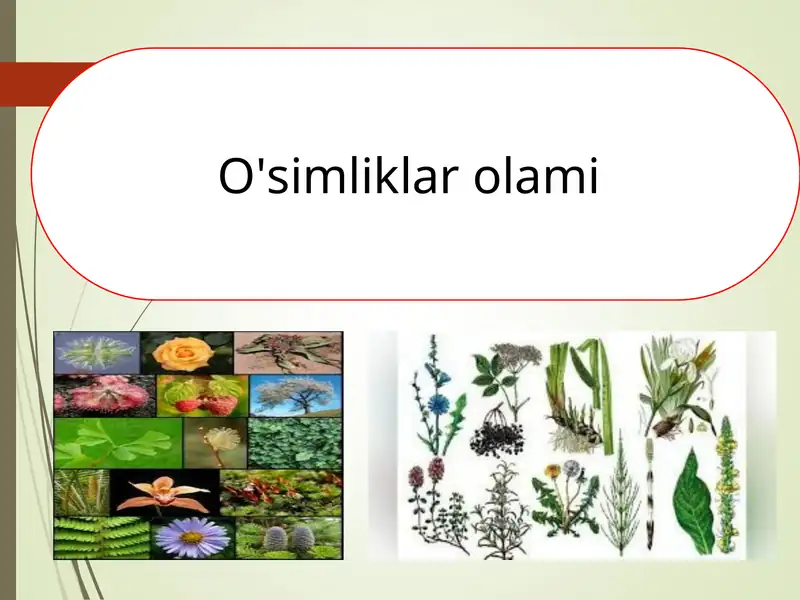 O'simliklar olami